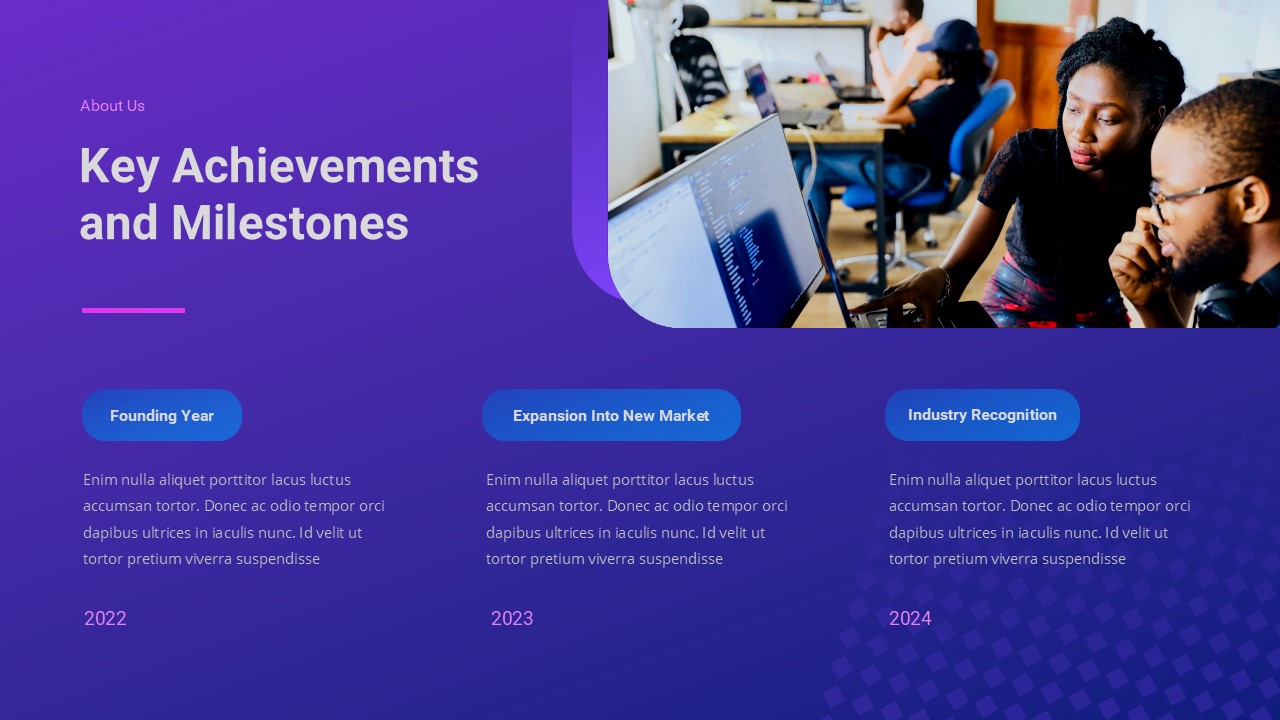 About Us

Key Achievements and Milestones

Founding Year

Enim nulla aliquet porttitor lacus luctus accumsan tortor. Donec ac odio tempor orci dapibus ultrices in iaculis nunc. Id velit ut tortor pretium viverra suspendisse

2022

Expansion Into New Market

Enim nulla aliquet porttitor lacus luctus accumsan tortor. Donec ac odio tempor orci dapibus ultrices in iaculis nunc. Id velit ut tortor pretium viverra suspendisse

2023

Industry Recognition

Enim nulla aliquet porttitor lacus luctus accumsan tortor. Donec ac odio tempor orci dapibus ultrices in iaculis nunc. Id velit ut tortor pretium viverra suspendisse

2024